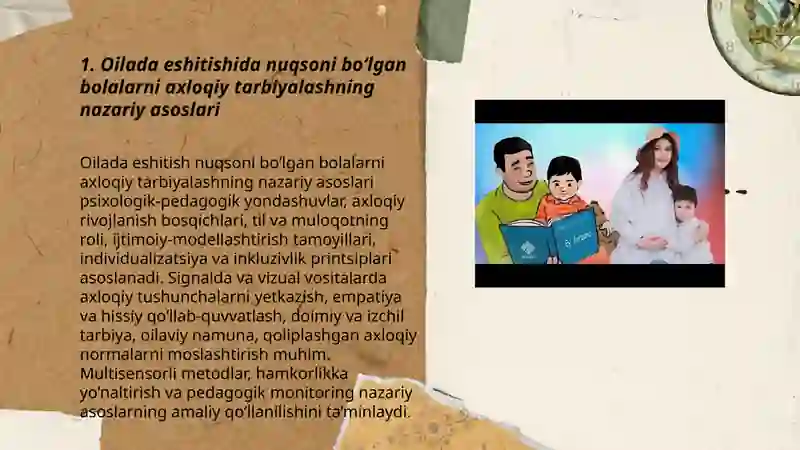 1. Oilada eshitishida nuqsoni bo'lgan bolalarni axloqiy tarbiyalashning nazariy asoslari

Oilada eshitish nuqsoni bo'lgan bolalarni axloqiy tarbiyalashning nazariy asoslari psixologik-pedagogik yondashuvlar, axloqiy rivojlanish bosqichlari, til va muloqotning roli, ijtimoiy-modellashtirish tamoyillari, individualizatsiya va inkluzivlik printsiplari asoslanadi. Signalda va vizual vositalarda axloqiy tushunchalarni yetkazish, empatiya va hissiy qo'llab-quvvatlash, doimiy va izchil tarbiya, oilaviy namuna, qoliplashgan axloqiy normalarni moslashtirish muhim. Multisensorli metodlar, hamkorlikka yo'naltirish va pedagogik monitoring nazariy asoslarning amaliy qo'llanilishini ta'minlaydi.